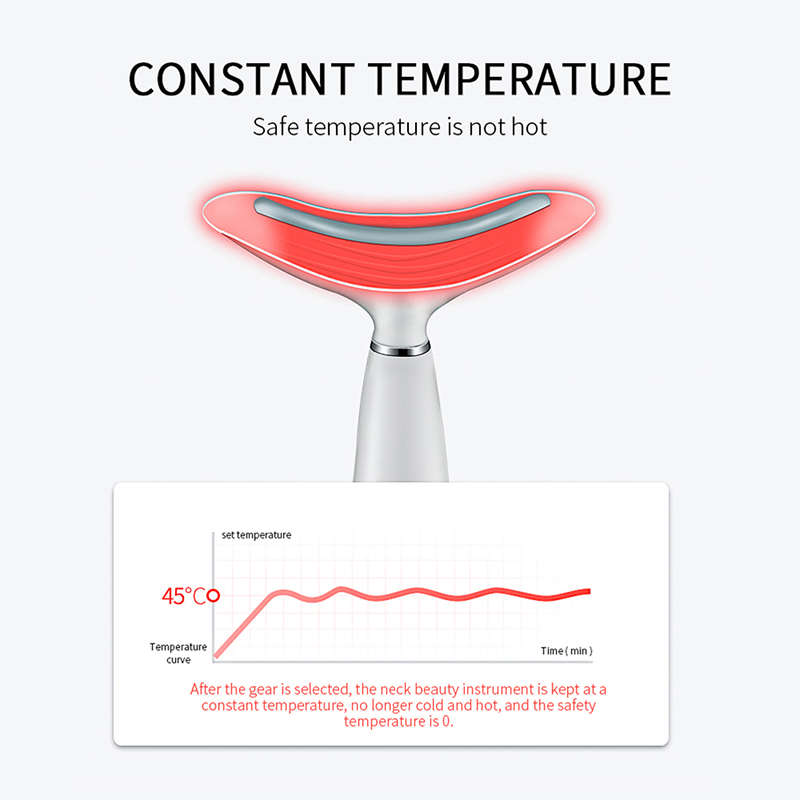 CONSTANT TEMPERATURE

Safe temperature is not hot

set temperature

45°C

Temperature curve

Time ( min )

After the gear is selected, the neck beauty instrument is kept at a constant temperature, no longer cold and hot, and the safety temperature is 0.